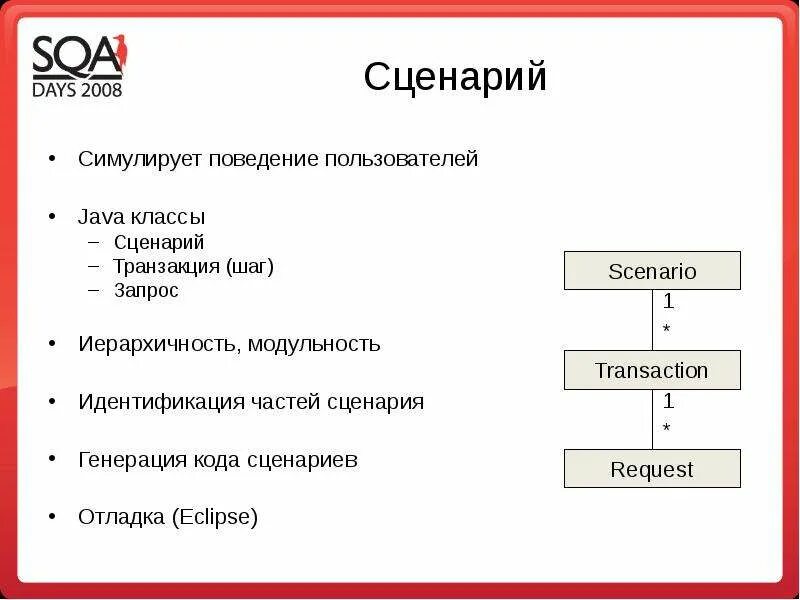 SQA DAYS 2008

Сценарий

• Симулирует поведение пользователей

• Java классы
– Сценарий
– Транзакция (шаг)
– Запрос

• Иерархичность, модульность

• Идентификация частей сценария

• Генерация кода сценариев

• Отладка (Eclipse)

Scenario
1
*
Transaction
1
*
Request